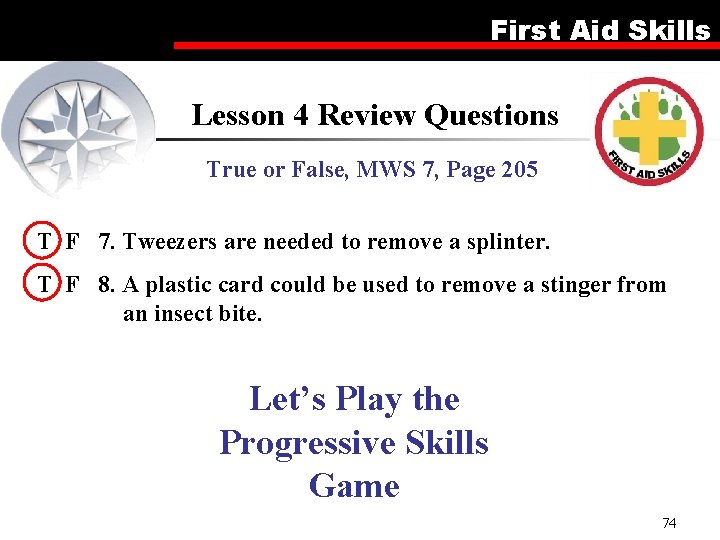 First Aid Skills

Lesson 4 Review Questions

FIRST AID SKILLS

True or False, MWS 7, Page 205

T F 7. Tweezers are needed to remove a splinter.

T F 8. A plastic card could be used to remove a stinger from an insect bite.

Let's Play the Progressive Skills Game

74